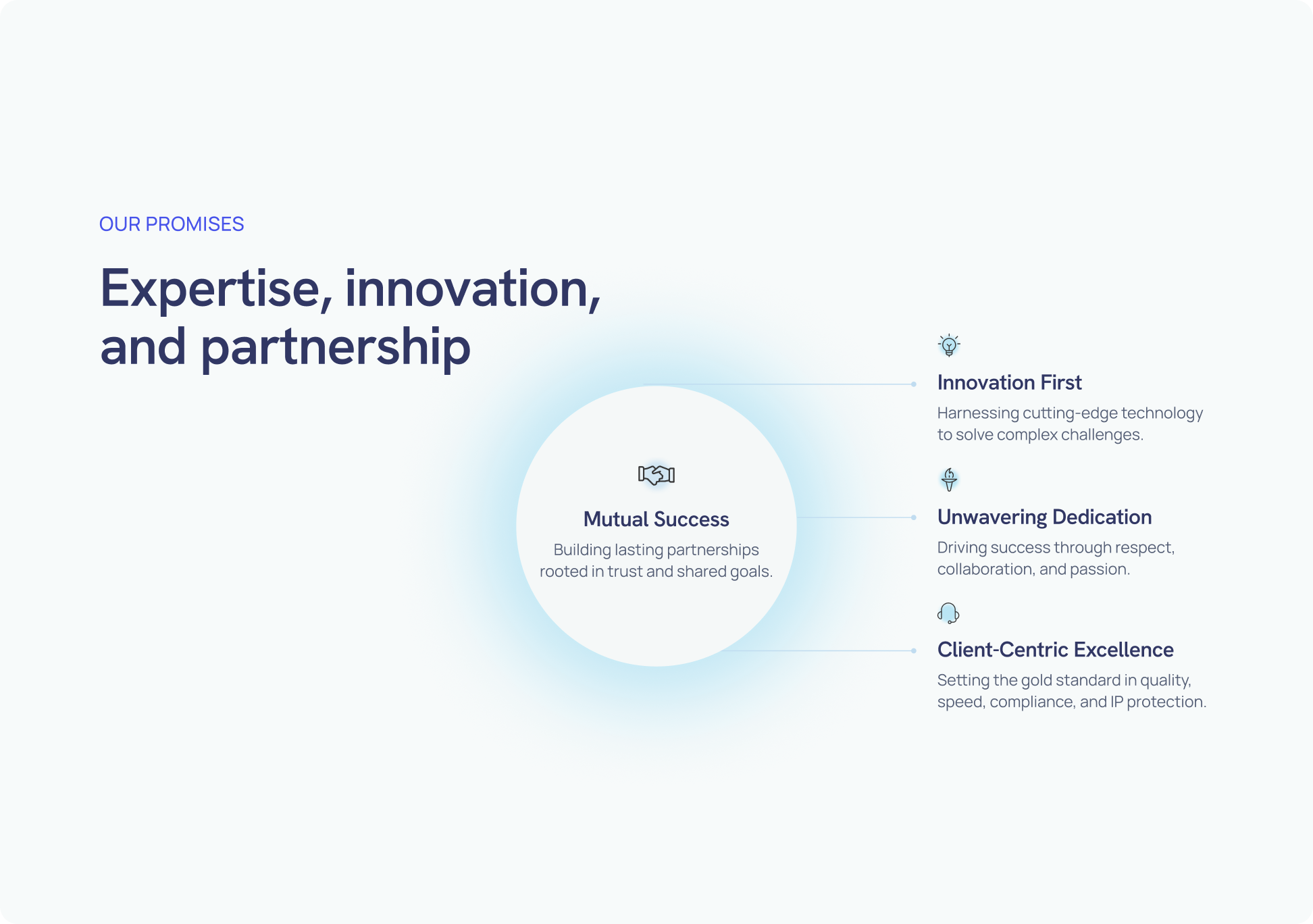 OUR PROMISES

Expertise, innovation, and partnership

Mutual Success

Building lasting partnerships rooted in trust and shared goals.

Innovation First

Harnessing cutting-edge technology to solve complex challenges.

Unwavering Dedication

Driving success through respect, collaboration, and passion.

Client-Centric Excellence

Setting the gold standard in quality, speed, compliance, and IP protection.